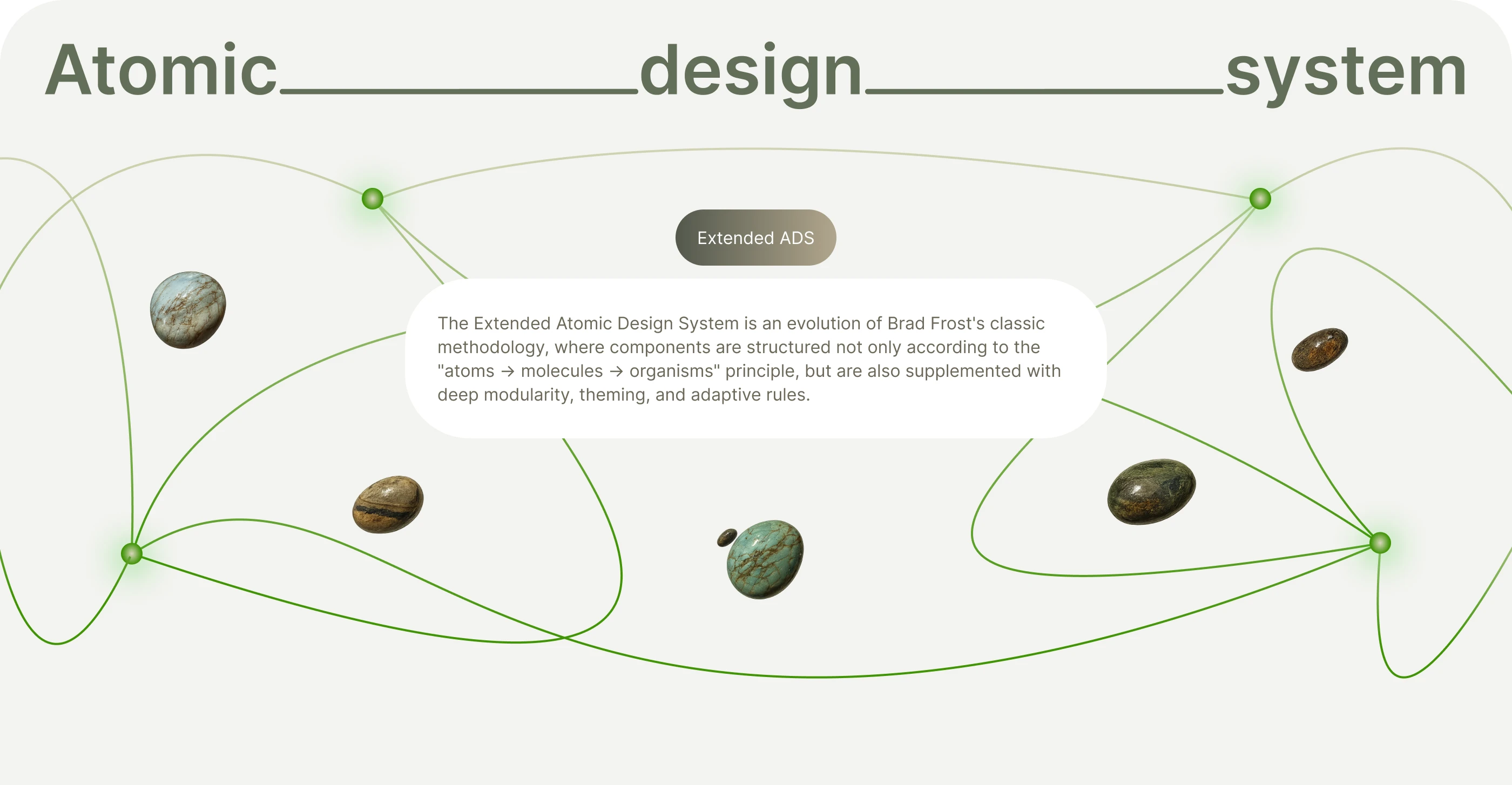 Atomic design system

Extended ADS

The Extended Atomic Design System is an evolution of Brad Frost's classic methodology, where components are structured not only according to the "atoms → molecules → organisms" principle, but are also supplemented with deep modularity, theming, and adaptive rules.